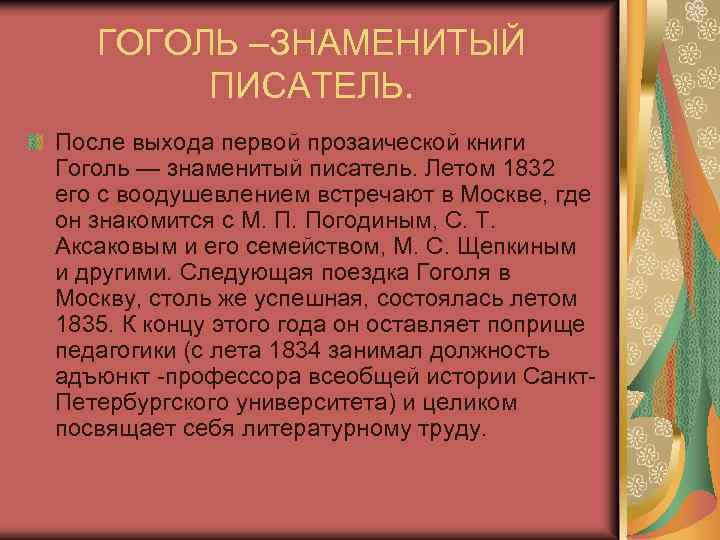 ГОГОЛЬ –ЗНАМЕНИТЫЙ ПИСАТЕЛЬ.

После выхода первой прозаической книги Гоголь — знаменитый писатель. Летом 1832 его с воодушевлением встречают в Москве, где он знакомится с М. П. Погодиным, С. Т. Аксаковым и его семейством, М. С. Щепкиным и другими. Следующая поездка Гоголя в Москву, столь же успешная, состоялась летом 1835. К концу этого года он оставляет поприще педагогики (с лета 1834 занимал должность адъюнкт -профессора всеобщей истории Санкт-Петербургского университета) и целиком посвящает себя литературному труду.